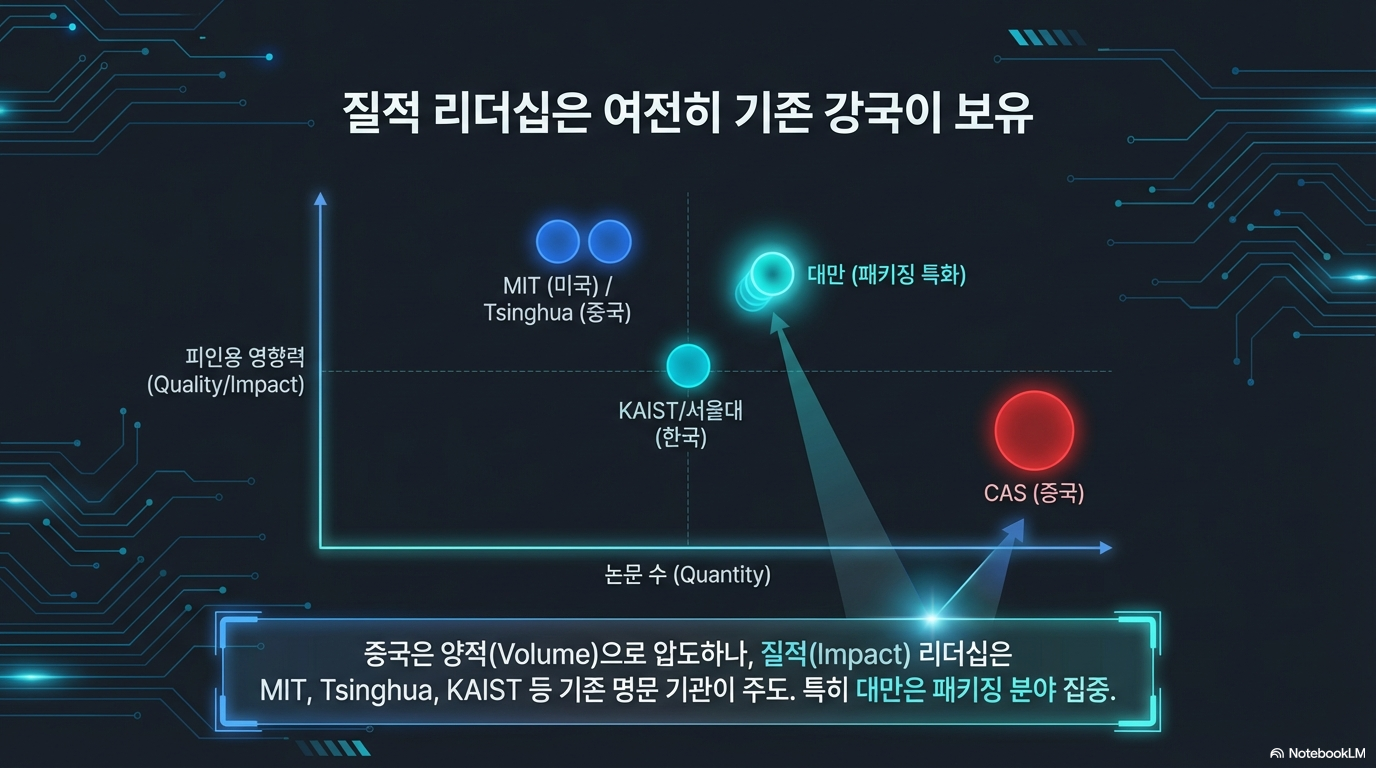 질적 리더십은 여전히 기존 강국이 보유

피인용 영향력
(Quality/Impact)

MIT (미국) /
Tsinghua (중국)

대만 (패키징 특화)

KAIST/서울대
(한국)

CAS (중국)

논문 수 (Quantity)

중국은 양적(Volume)으로 압도하나, 질적(Impact) 리더십은
MIT, Tsinghua, KAIST 등 기존 명문 기관이 주도. 특히 대만은 패키징 분야 집중.

NotebookLM